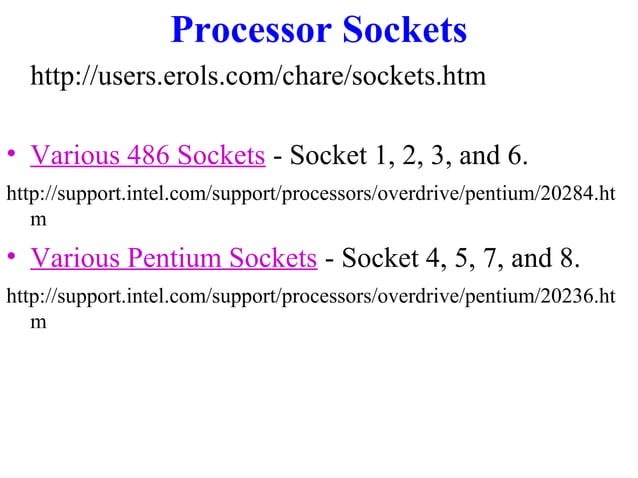 Processor Sockets

http://users.erols.com/chare/sockets.htm

• Various 486 Sockets - Socket 1, 2, 3, and 6.

http://support.intel.com/support/processors/overdrive/pentium/20284.htm

• Various Pentium Sockets - Socket 4, 5, 7, and 8.

http://support.intel.com/support/processors/overdrive/pentium/20236.htm